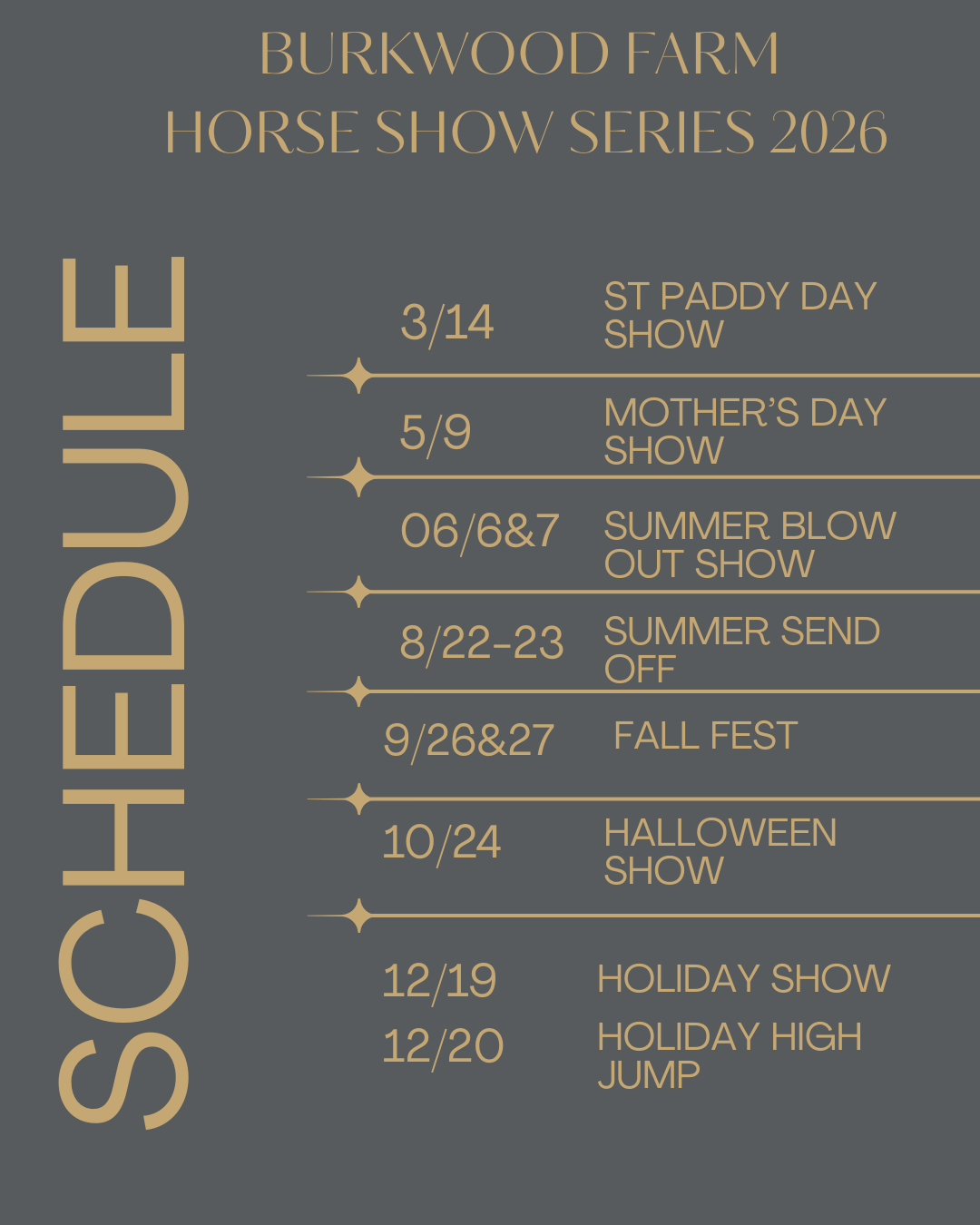 BURKWOOD FARM
HORSE SHOW SERIES 2026

SCHEDULE

3/14 ST PADDY DAY SHOW

5/9 MOTHER'S DAY SHOW

06/6&7 SUMMER BLOW OUT SHOW

8/22-23 SUMMER SEND OFF

9/26&27 FALL FEST

10/24 HALLOWEEN SHOW

12/19 HOLIDAY SHOW
12/20 HOLIDAY HIGH JUMP